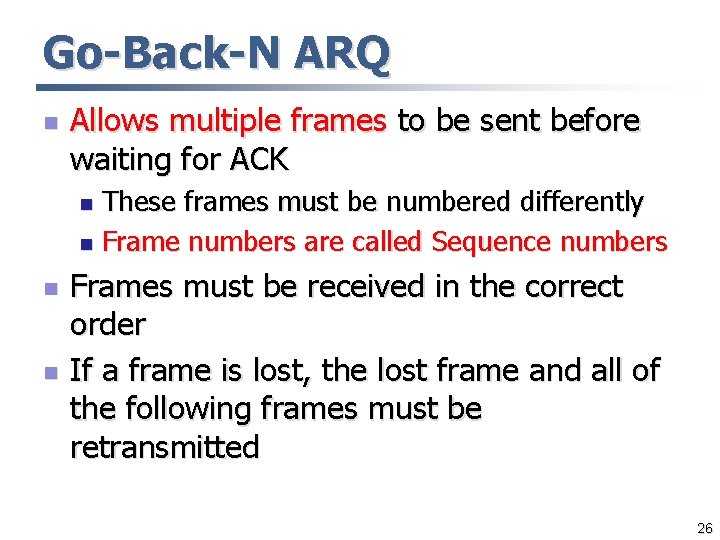 Go-Back-N ARQ

- Allows multiple frames to be sent before waiting for ACK
  - These frames must be numbered differently
  - Frame numbers are called Sequence numbers
- Frames must be received in the correct order
- If a frame is lost, the lost frame and all of the following frames must be retransmitted

26